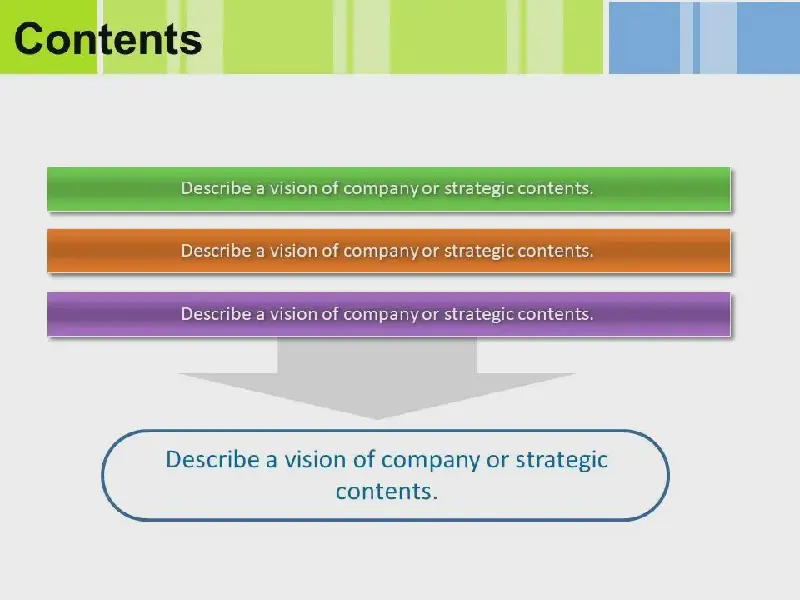 Contents

Describe a vision of company or strategic contents.

Describe a vision of company or strategic contents.

Describe a vision of company or strategic contents.

Describe a vision of company or strategic contents.